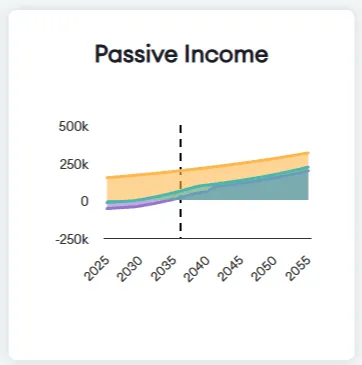 Passive Income

500k
250k
0
-250k

2025
2030
2035
2040
2045
2050
2055